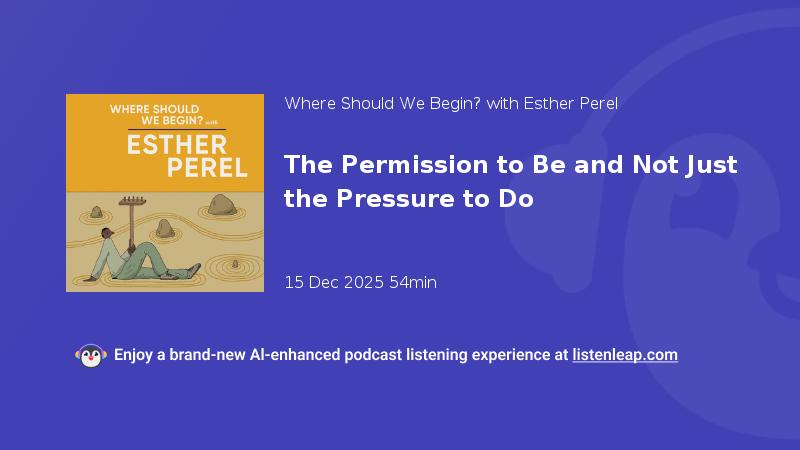 WHERE SHOULD WE BEGIN? with

ESTHER PEREL

Where Should We Begin? with Esther Perel

The Permission to Be and Not Just the Pressure to Do

15 Dec 2025 54min

Enjoy a brand-new AI-enhanced podcast listening experience at listenleap.com